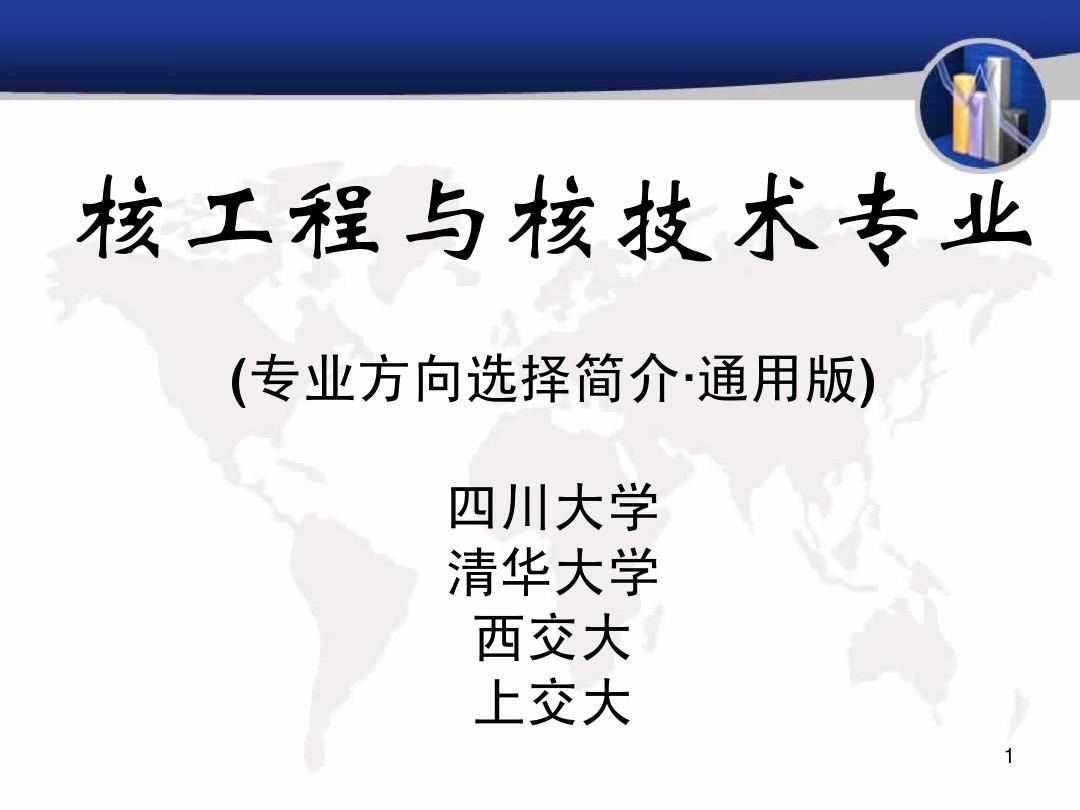 核工程与核技术专业

(专业方向选择简介·通用版)

四川大学
清华大学
西交大
上交大

1